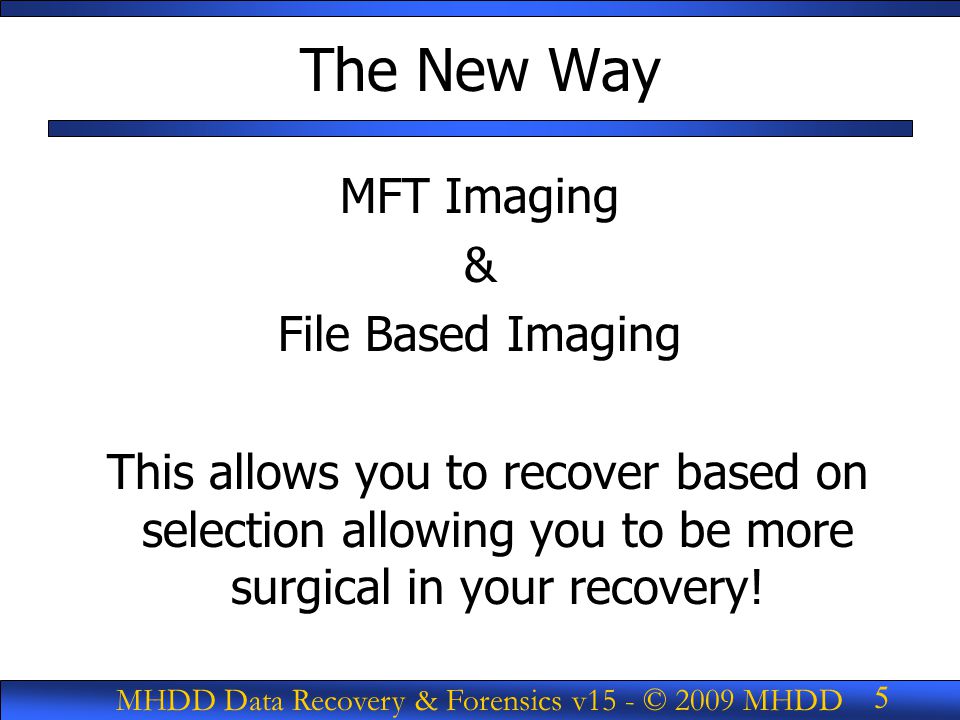 The New Way

MFT Imaging

&

File Based Imaging

This allows you to recover based on selection allowing you to be more surgical in your recovery!

MHDD Data Recovery & Forensics v15 - © 2009 MHDD 5